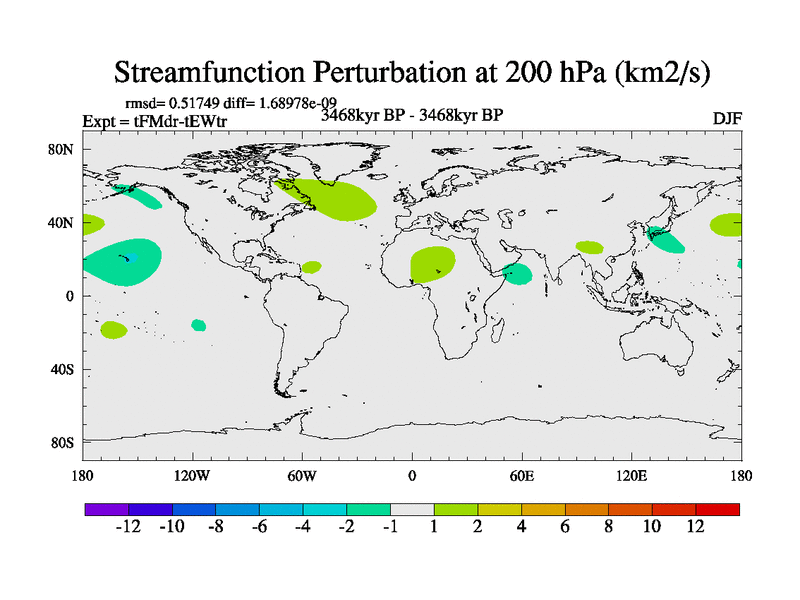 Streamfunction Perturbation at 200 hPa (km2/s)

rmsd= 0.51749 diff= 1.68978e-09
Expt = tFMdr-tEWtr
3468kyr BP - 3468kyr BP
DJF

80N
40N
0
40S
80S

180
120W
60W
0
60E
120E
180

-12 -10 -8 -6 -4 -2 -1 1 2 4 6 8 10 12